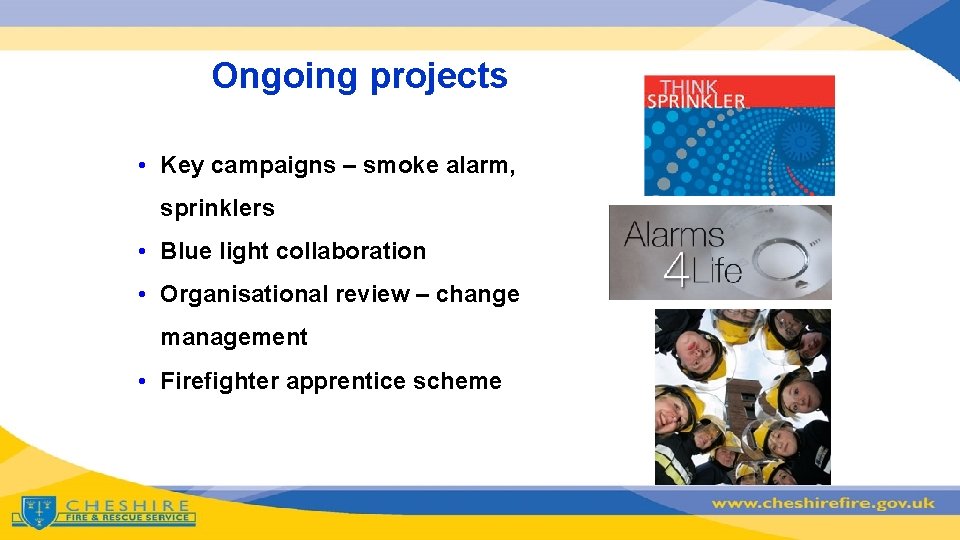 Ongoing projects

• Key campaigns – smoke alarm, sprinklers

• Blue light collaboration

• Organisational review – change management

• Firefighter apprentice scheme

THINK SPRINKLER

Alarms 4Life

CHESHIRE FIRE & RESCUE SERVICE

www.cheshirefire.gov.uk